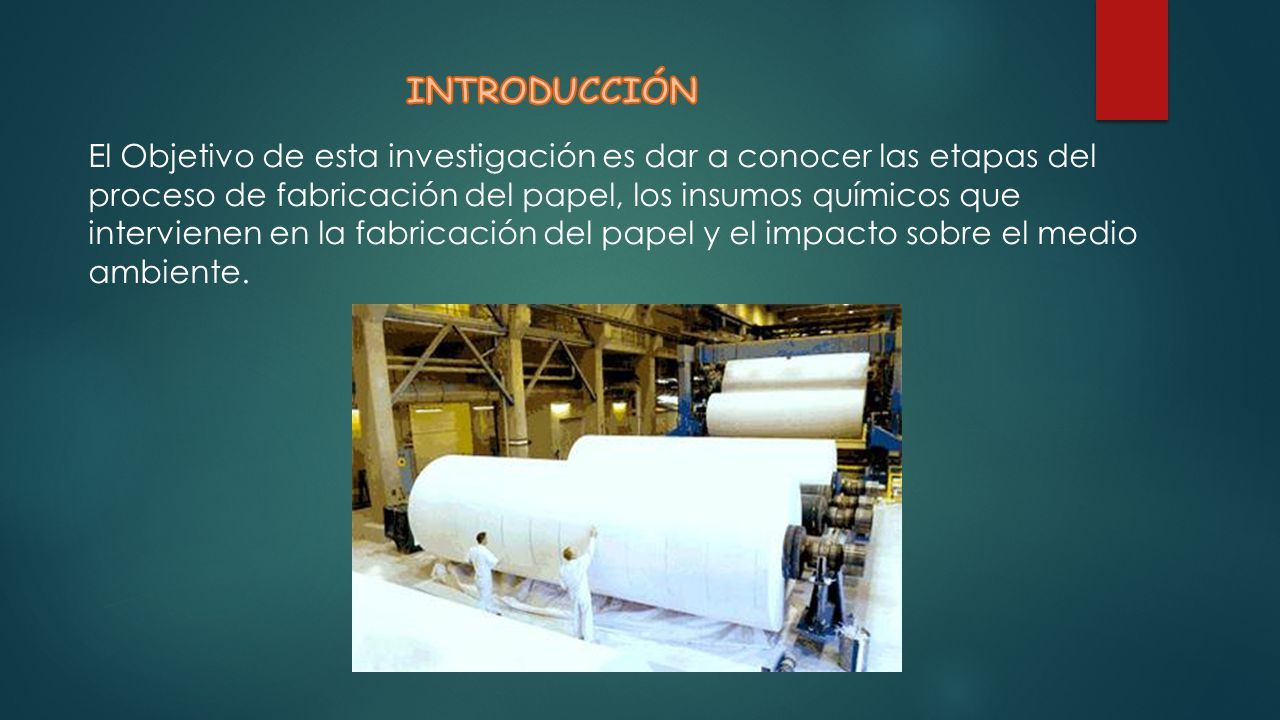 INTRODUCCIÓN

El Objetivo de esta investigación es dar a conocer las etapas del proceso de fabricación del papel, los insumos químicos que intervienen en la fabricación del papel y el impacto sobre el medio ambiente.